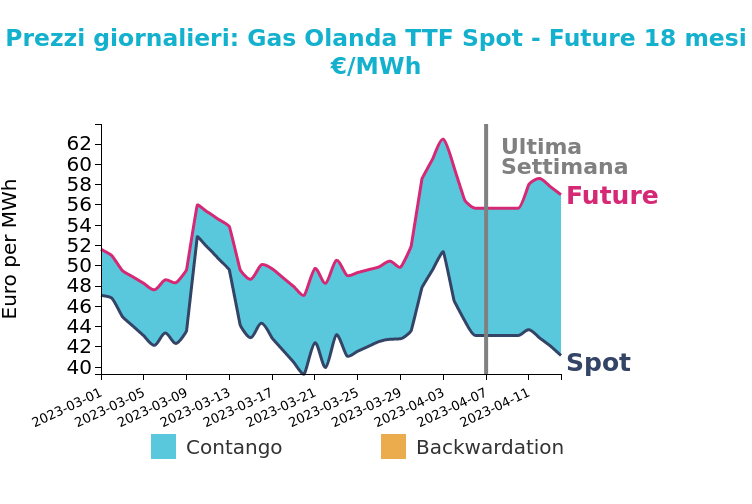 Prezzi giornalieri: Gas Olanda TTF Spot - Future 18 mesi
€/MWh

Euro per MWh

62
60
58
56
54
52
50
48
46
44
42
40

Ultima Settimana

Future

Spot

2023-03-01
2023-03-05
2023-03-09
2023-03-13
2023-03-17
2023-03-21
2023-03-25
2023-03-29
2023-04-03
2023-04-07
2023-04-11

Contango
Backwardation